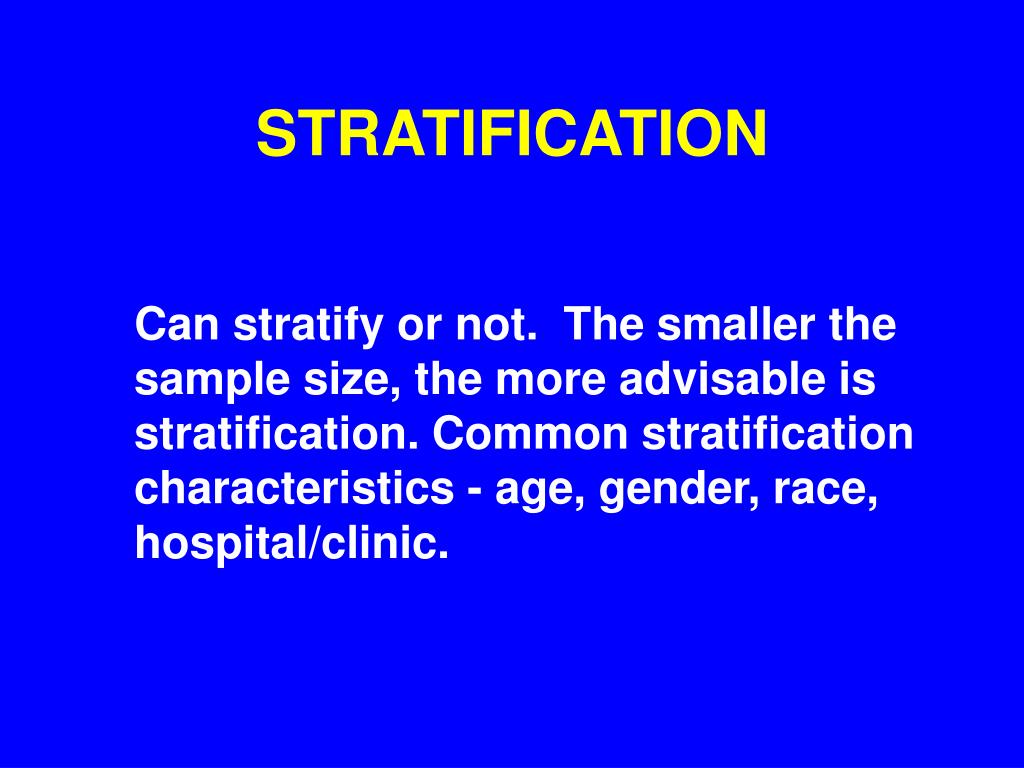 STRATIFICATION

Can stratify or not. The smaller the sample size, the more advisable is stratification. Common stratification characteristics - age, gender, race, hospital/clinic.